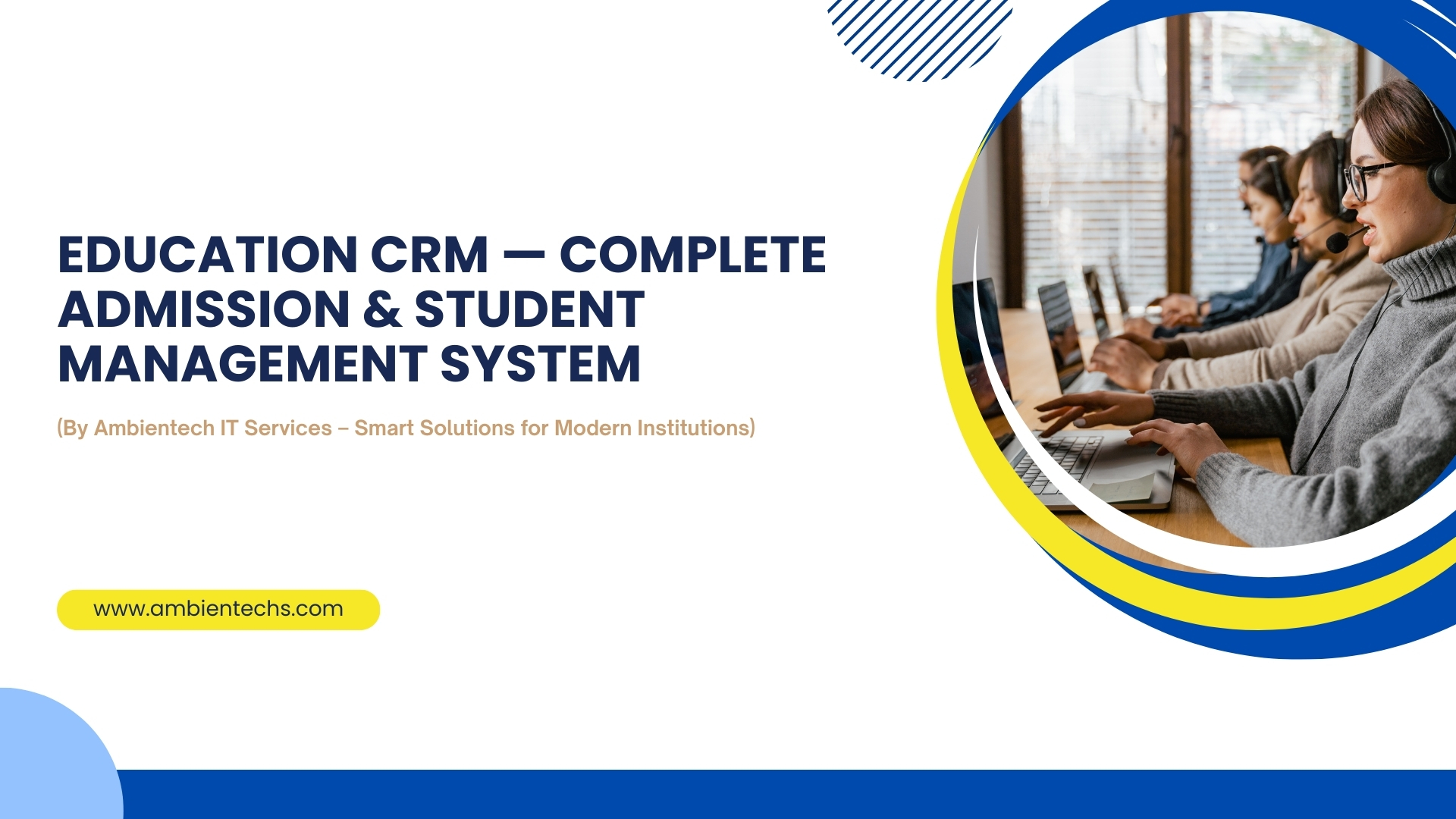 EDUCATION CRM — COMPLETE ADMISSION & STUDENT MANAGEMENT SYSTEM

(By Ambientech IT Services – Smart Solutions for Modern Institutions)

www.ambientechs.com